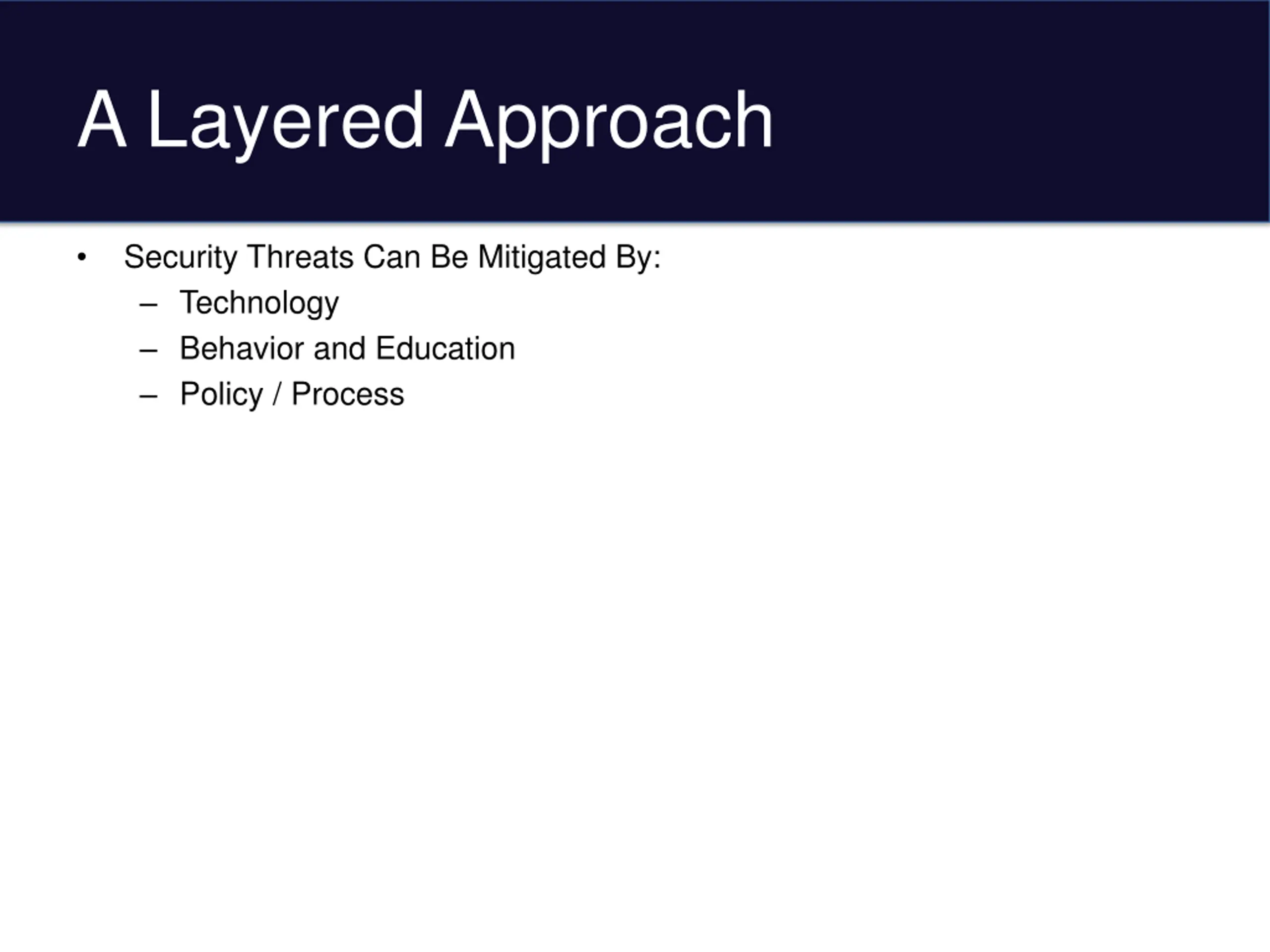 A Layered Approach

• Security Threats Can Be Mitigated By:
– Technology
– Behavior and Education
– Policy / Process